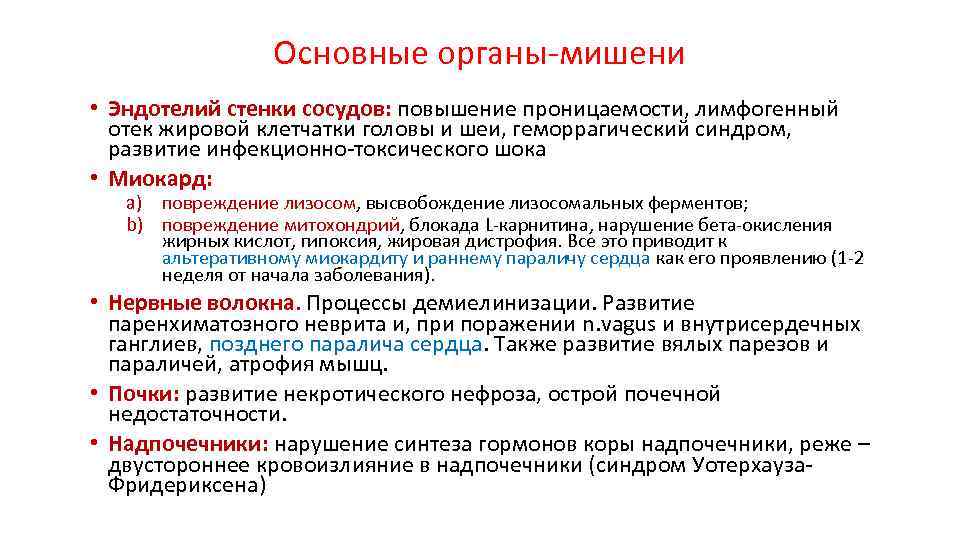 Основные органы-мишени

• Эндотелий стенки сосудов: повышение проницаемости, лимфогенный отек жировой клетчатки головы и шеи, геморрагический синдром, развитие инфекционно-токсического шока

• Миокард:

a) повреждение лизосом, высвобождение лизосомальных ферментов;

b) повреждение митохондрий, блокада L-карнитина, нарушение бета-окисления жирных кислот, гипоксия, жировая дистрофия. Все это приводит к альтеративному миокардиту и раннему параличу сердца как его проявлению (1-2 неделя от начала заболевания).

• Нервные волокна. Процессы демиелинизации. Развитие паренхиматозного неврита и, при поражении n.vagus и внутрисердечных ганглиев, позднего паралича сердца. Также развитие вялых парезов и параличей, атрофия мышц.

• Почки: развитие некротического нефроза, острой почечной недостаточности.

• Надпочечники: нарушение синтеза гормонов коры надпочечники, реже – двустороннее кровоизлияние в надпочечники (синдром Уотерхауза-Фридериксена)